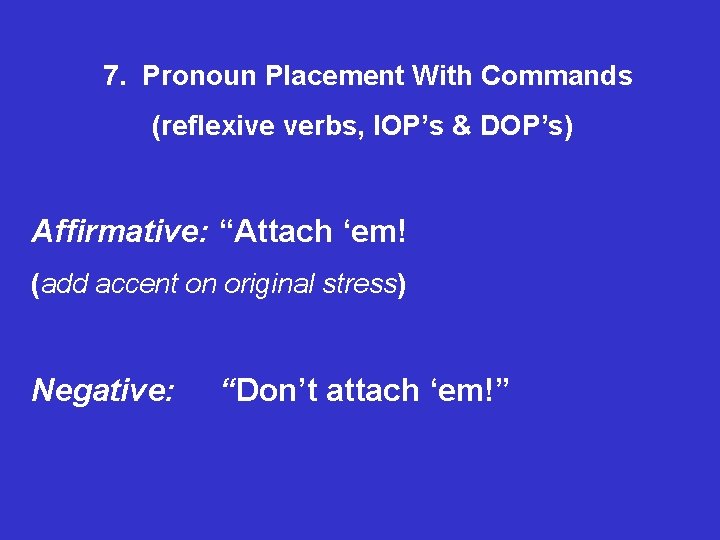 7. Pronoun Placement With Commands

(reflexive verbs, IOP’s & DOP’s)

Affirmative: “Attach ‘em!

(add accent on original stress)

Negative: “Don’t attach ‘em!”